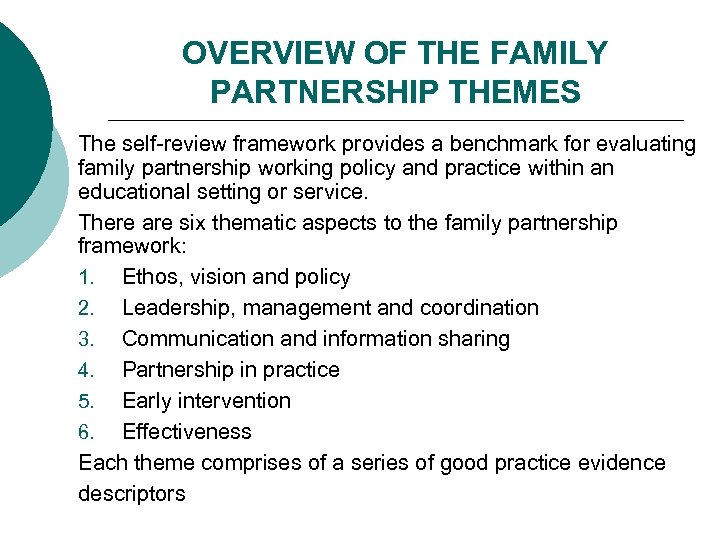 OVERVIEW OF THE FAMILY PARTNERSHIP THEMES

The self-review framework provides a benchmark for evaluating family partnership working policy and practice within an educational setting or service.

There are six thematic aspects to the family partnership framework:

1. Ethos, vision and policy
2. Leadership, management and coordination
3. Communication and information sharing
4. Partnership in practice
5. Early intervention
6. Effectiveness

Each theme comprises of a series of good practice evidence descriptors